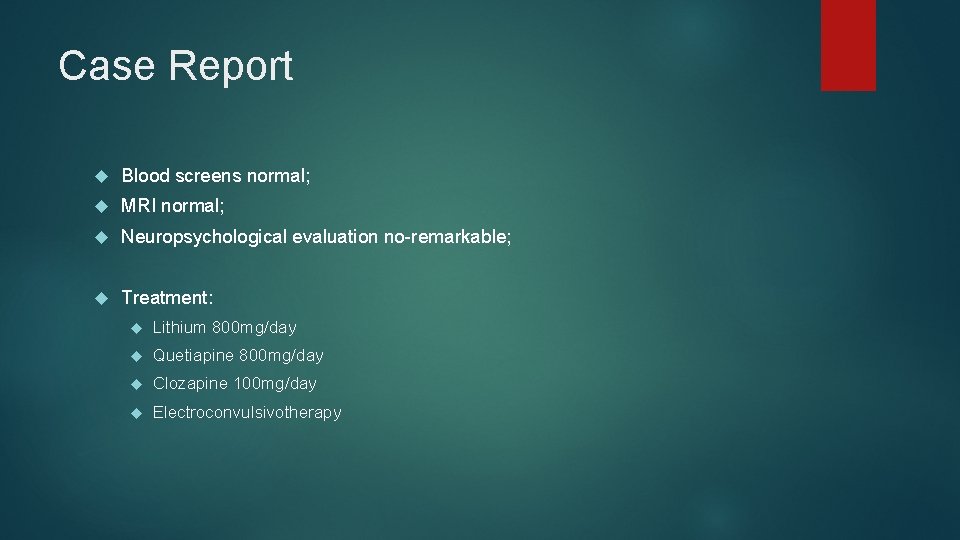 Case Report

Blood screens normal;

MRI normal;

Neuropsychological evaluation no-remarkable;

Treatment:

Lithium 800mg/day

Quetiapine 800mg/day

Clozapine 100mg/day

Electroconvulsivotherapy